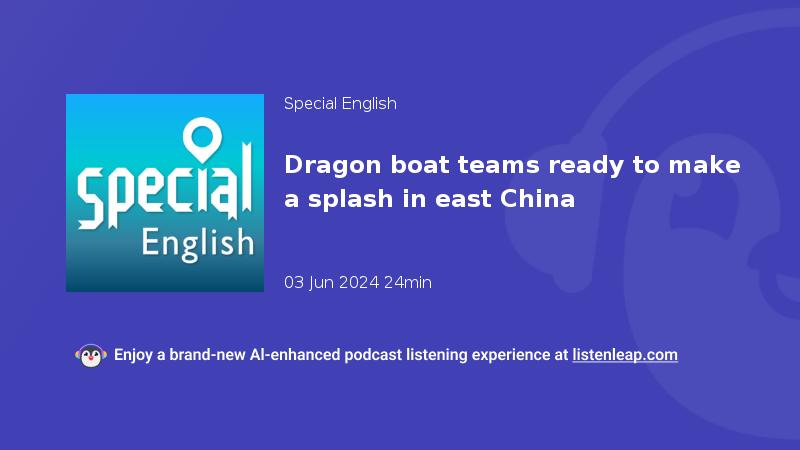 Special
English

Special English

Dragon boat teams ready to make a splash in east China

03 Jun 2024 24min

Enjoy a brand-new AI-enhanced podcast listening experience at listenleap.com